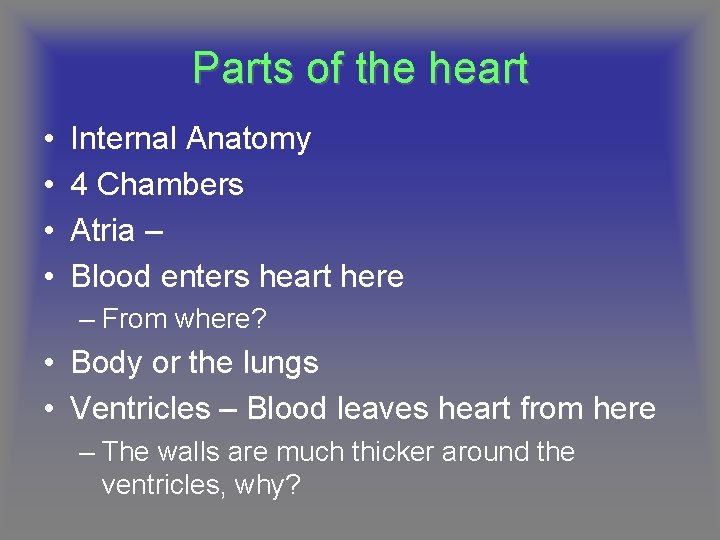 Parts of the heart

• Internal Anatomy
• 4 Chambers
• Atria –
• Blood enters heart here
– From where?
• Body or the lungs
• Ventricles – Blood leaves heart from here
– The walls are much thicker around the ventricles, why?